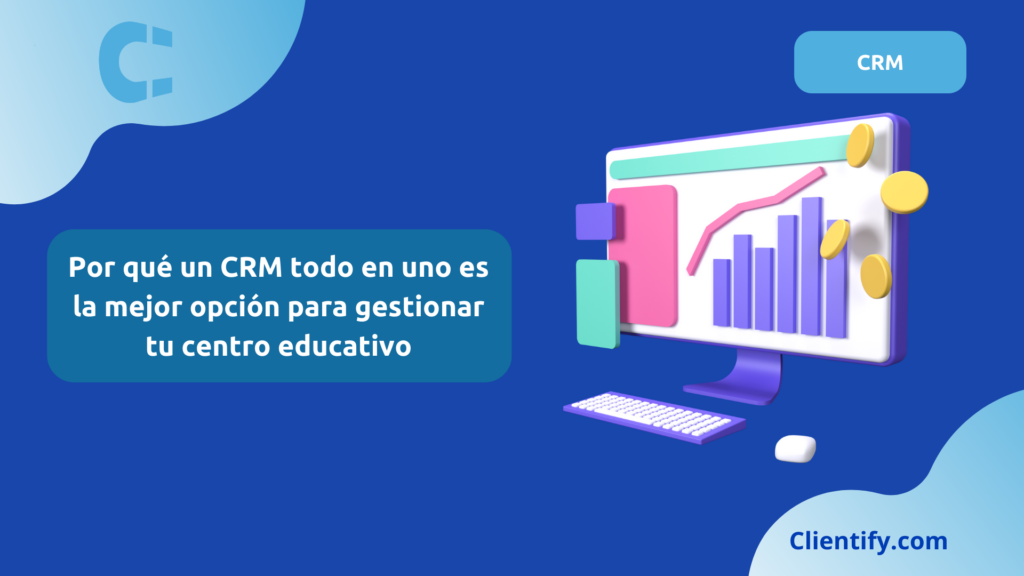 CRM

Por qué un CRM todo en uno es la mejor opción para gestionar tu centro educativo

Clientify.com